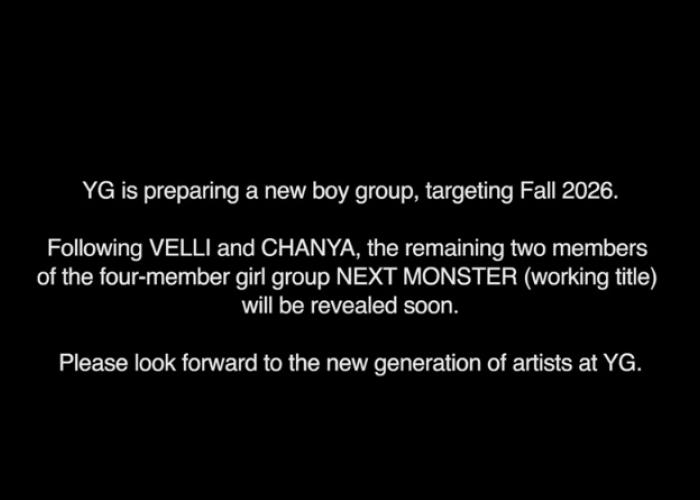 YG is preparing a new boy group, targeting Fall 2026.

Following VELLI and CHANYA, the remaining two members of the four-member girl group NEXT MONSTER (working title) will be revealed soon.

Please look forward to the new generation of artists at YG.